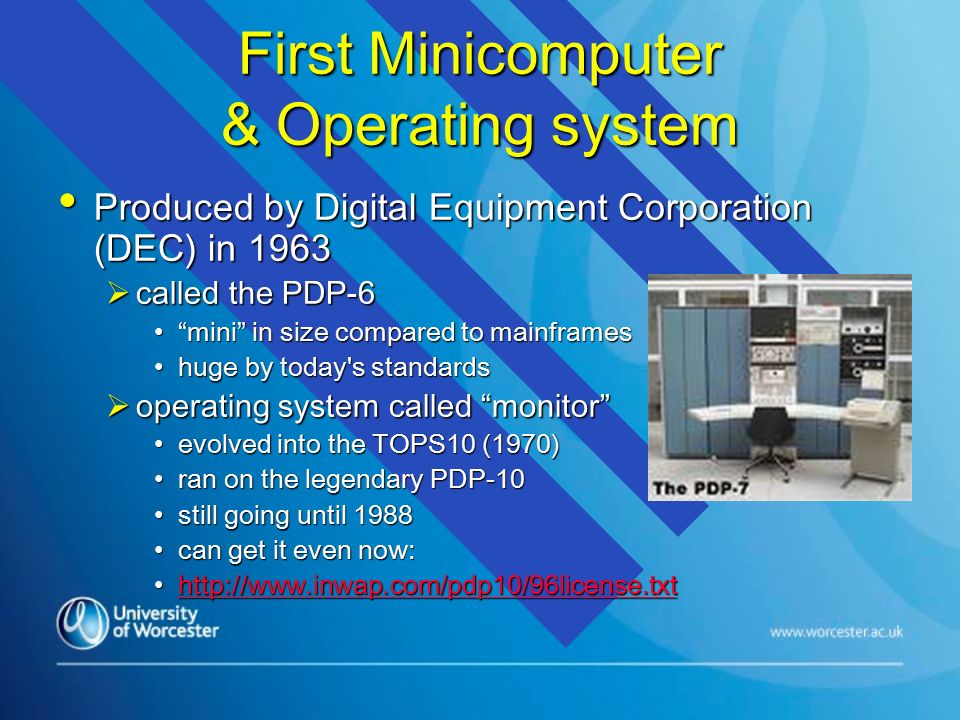 First Minicomputer
& Operating system

• Produced by Digital Equipment Corporation (DEC) in 1963
  ➢ called the PDP-6
    • “mini” in size compared to mainframes
    • huge by today's standards
  ➢ operating system called “monitor”
    • evolved into the TOPS10 (1970)
    • ran on the legendary PDP-10
    • still going until 1988
    • can get it even now:
    • http://www.inwap.com/pdp10/96license.txt

The PDP-7

University of Worcester

www.worcester.ac.uk